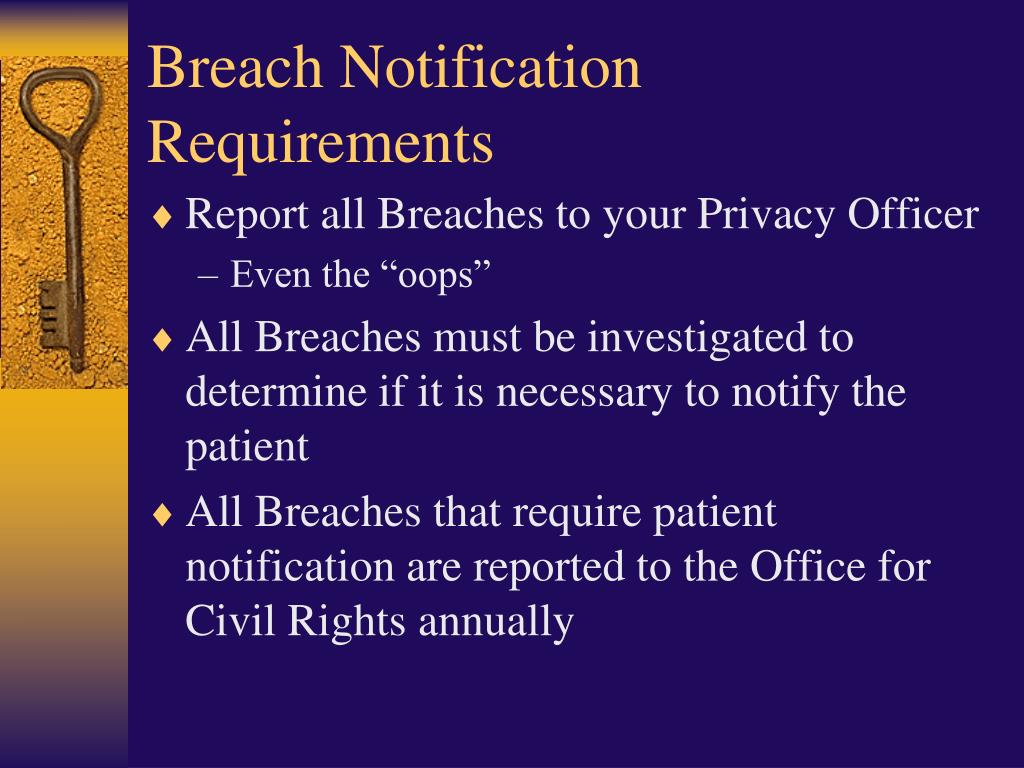 Breach Notification Requirements

♦ Report all Breaches to your Privacy Officer
– Even the “oops”

♦ All Breaches must be investigated to determine if it is necessary to notify the patient

♦ All Breaches that require patient notification are reported to the Office for Civil Rights annually